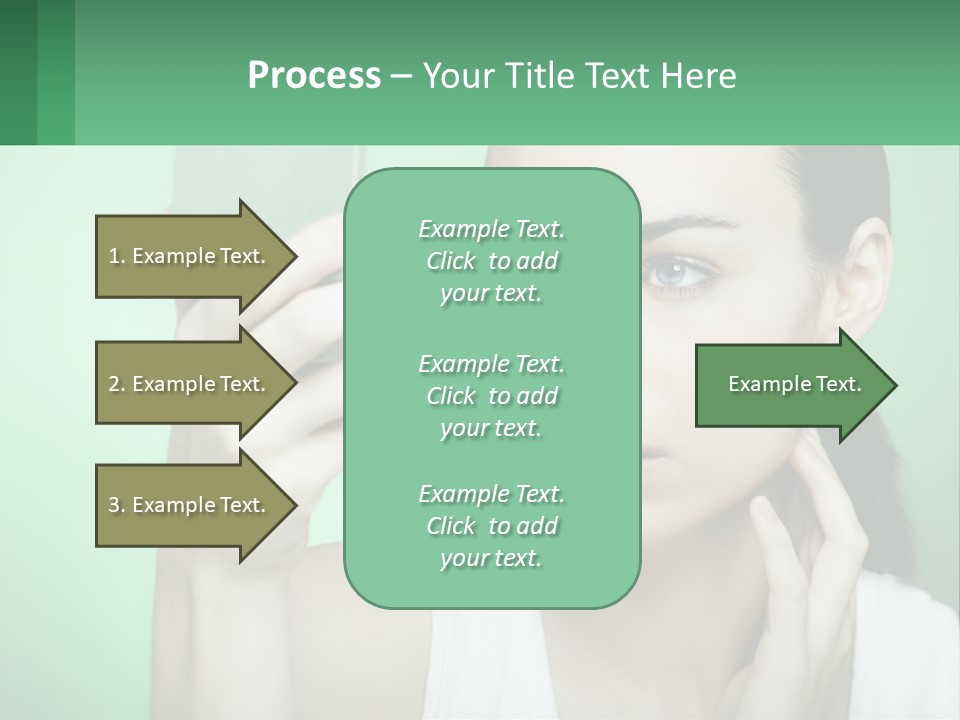 Process – Your Title Text Here

1. Example Text.

2. Example Text.

3. Example Text.

Example Text. Click to add your text.

Example Text. Click to add your text.

Example Text. Click to add your text.

Example Text.